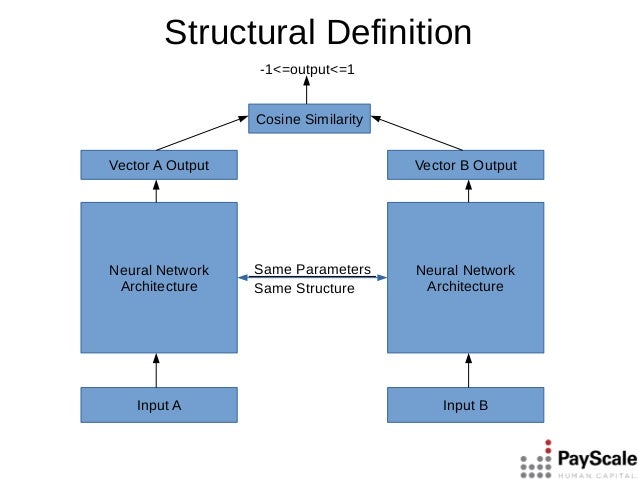 Structural Definition

-1<=output<=1

Cosine Similarity

Vector A Output

Vector B Output

Neural Network Architecture

Same Parameters
Same Structure

Neural Network Architecture

Input A

Input B

PayScale
HUMAN CAPITAL